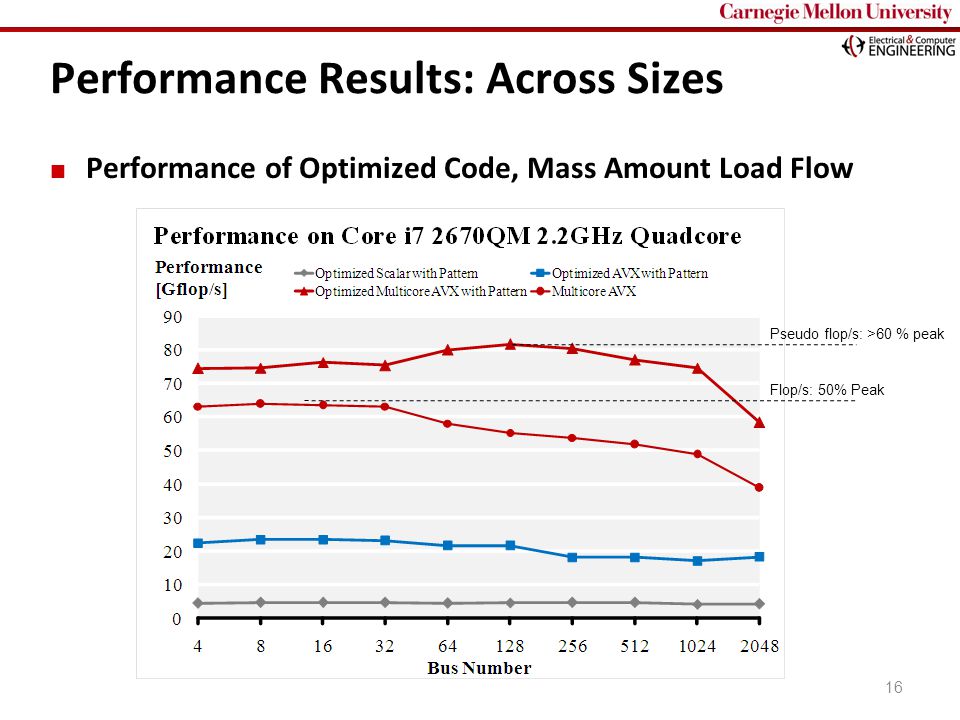 Carnegie Mellon University

Electrical & Computer ENGINEERING

Performance Results: Across Sizes

Performance of Optimized Code, Mass Amount Load Flow

Performance on Core i7 2670QM 2.2GHz Quadcore

Performance [Gflop/s]

Optimized Scalar with Pattern
Optimized AVX with Pattern
Optimized Multicore AVX with Pattern
Multicore AVX

90
80
70
60
50
40
30
20
10
0

Pseudo flop/s: >60 % peak

Flop/s: 50% Peak

4 8 16 32 64 128 256 512 1024 2048

Bus Number

16